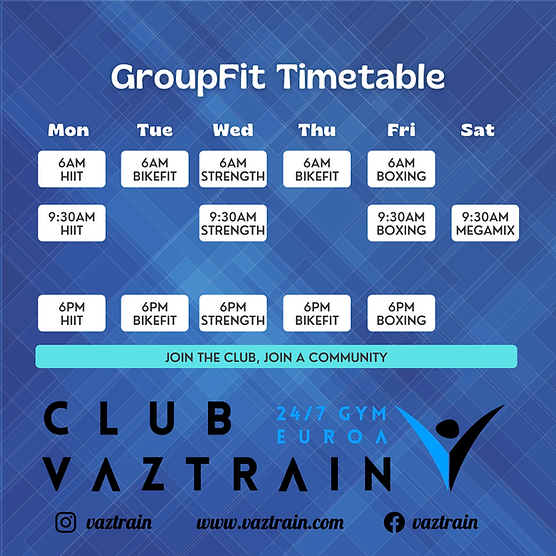 GroupFit Timetable

| Mon | Tue | Wed | Thu | Fri | Sat |
|---|---|---|---|---|---|
| 6AM HIIT | 6AM BIKEFIT | 6AM STRENGTH | 6AM BIKEFIT | 6AM BOXING | |
| 9:30AM HIIT | | 9:30AM STRENGTH | | 9:30AM BOXING | 9:30AM MEGAMIX |
| 6PM HIIT | 6PM BIKEFIT | 6PM STRENGTH | 6PM BIKEFIT | 6PM BOXING | |

JOIN THE CLUB, JOIN A COMMUNITY

CLUB VAZTRAIN

24/7 GYM EUROA

vaztrain www.vaztrain.com vaztrain